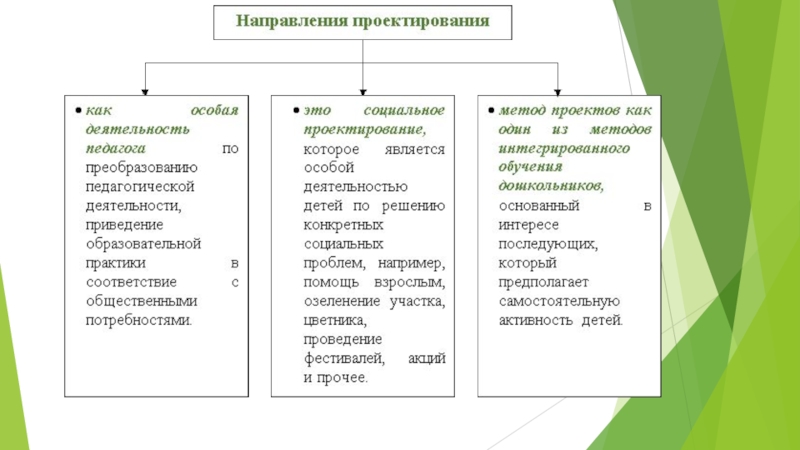 Направления проектирования

• как особая деятельность педагога по преобразованию педагогической деятельности, приведение образовательной практики в соответствие с общественными потребностями.

• это социальное проектирование, которое является особой деятельностью детей по решению конкретных социальных проблем, например, помощь взрослым, озеленение участка, цветника, проведение фестивалей, акций и прочее.

• метод проектов как один из методов интегрированного обучения дошкольников, основанный в интересе последующих, который предполагает самостоятельную активность детей.